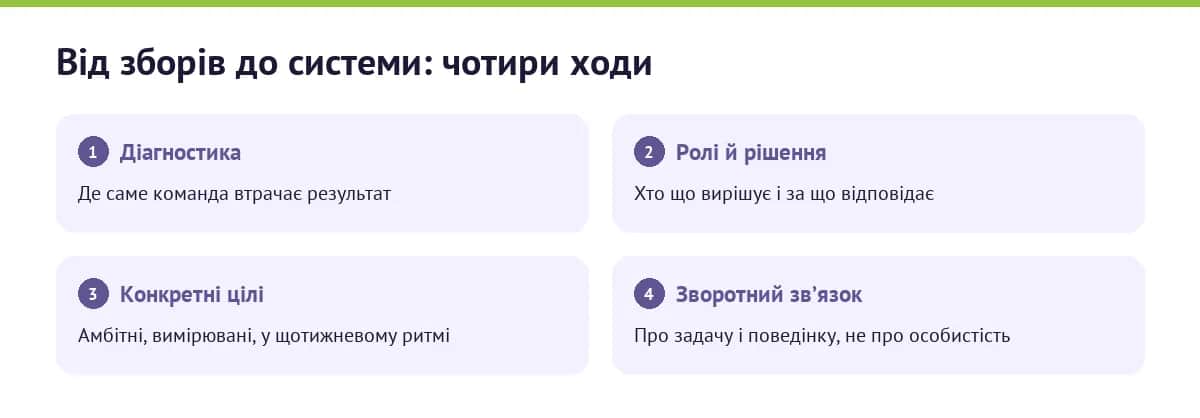 Від зборів до системи: чотири ходи

1 Діагностика
Де саме команда втрачає результат

2 Ролі й рішення
Хто що вирішує і за що відповідає

3 Конкретні цілі
Амбітні, вимірювані, у щотижневому ритмі

4 Зворотний зв’язок
Про задачу і поведінку, не про особистість